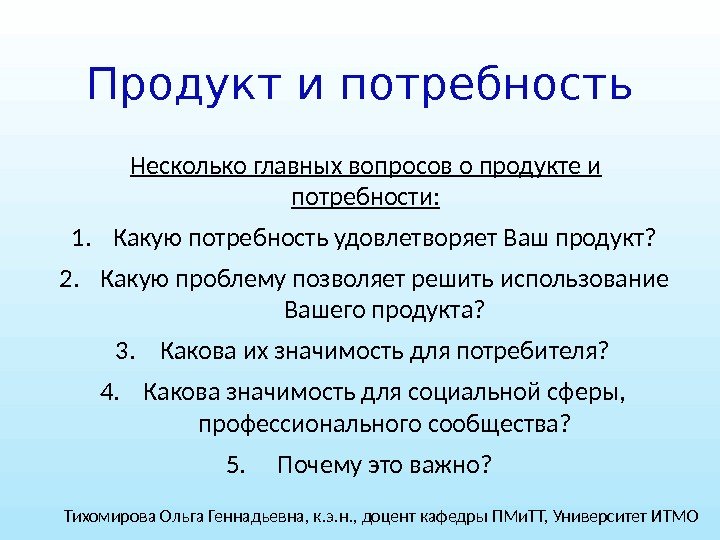 Продукт и потребность

Несколько главных вопросов о продукте и потребности:

1. Какую потребность удовлетворяет Ваш продукт?
2. Какую проблему позволяет решить использование Вашего продукта?
3. Какова их значимость для потребителя?
4. Какова значимость для социальной сферы, профессионального сообщества?
5. Почему это важно?

Тихомирова Ольга Геннадьевна, к.э.н., доцент кафедры ПМиТТ, Университет ИТМО